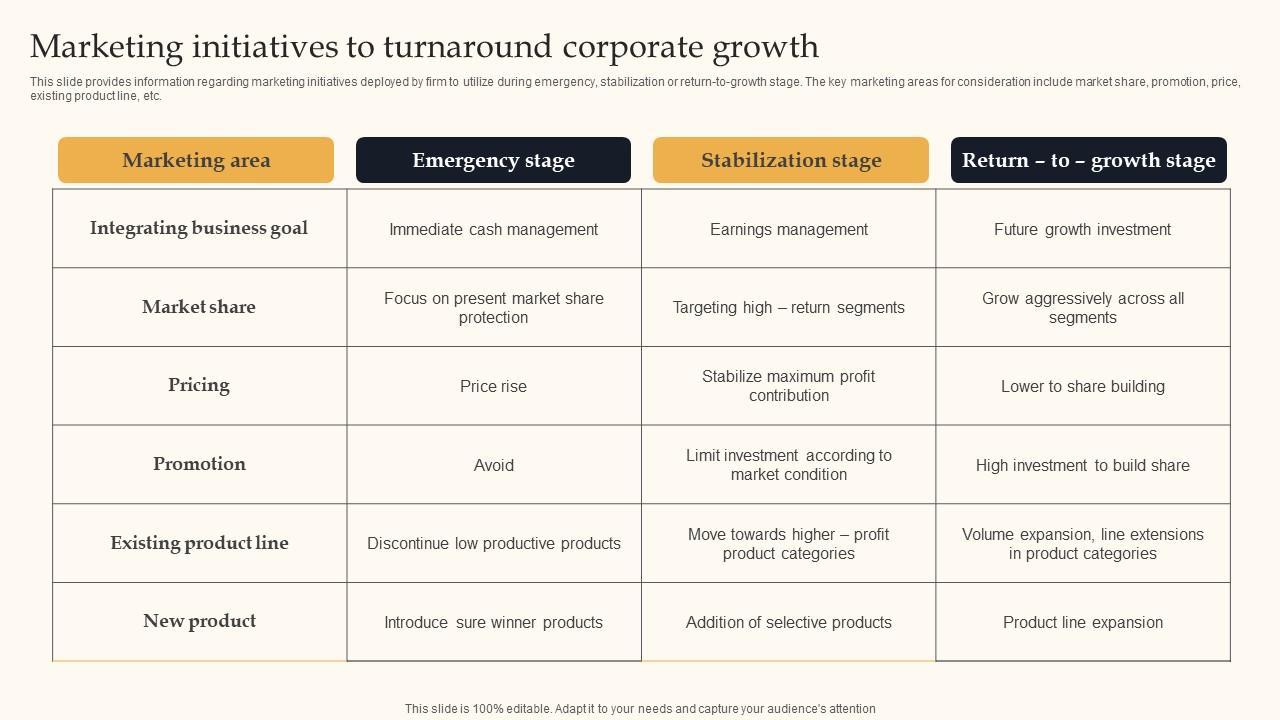 Marketing initiatives to turnaround corporate growth

This slide provides information regarding marketing initiatives deployed by firm to utilize during emergency, stabilization or return-to-growth stage. The key marketing areas for consideration include market share, promotion, price, existing product line, etc.

| Marketing area | Emergency stage | Stabilization stage | Return – to – growth stage |
|---|---|---|---|
| Integrating business goal | Immediate cash management | Earnings management | Future growth investment |
| Market share | Focus on present market share protection | Targeting high – return segments | Grow aggressively across all segments |
| Pricing | Price rise | Stabilize maximum profit contribution | Lower to share building |
| Promotion | Avoid | Limit investment according to market condition | High investment to build share |
| Existing product line | Discontinue low productive products | Move towards higher – profit product categories | Volume expansion, line extensions in product categories |
| New product | Introduce sure winner products | Addition of selective products | Product line expansion |

This slide is 100% editable. Adapt it to your needs and capture your audience's attention